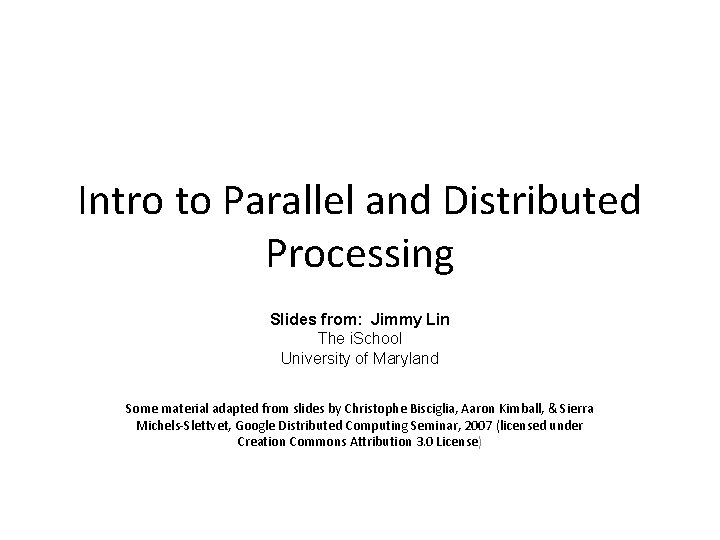 Intro to Parallel and Distributed Processing

Slides from: Jimmy Lin
The iSchool
University of Maryland

Some material adapted from slides by Christophe Bisciglia, Aaron Kimball, & Sierra Michels-Slettvet, Google Distributed Computing Seminar, 2007 (licensed under Creation Commons Attribution 3.0 License)